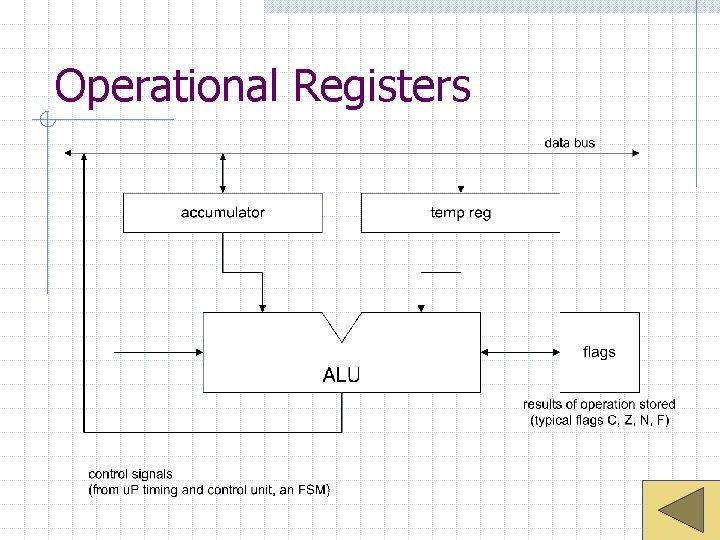 Operational Registers

data bus

accumulator

temp reg

ALU

flags

results of operation stored
(typical flags C. Z, N, F)

control signals
(from uP timing and control unit, an FSM)